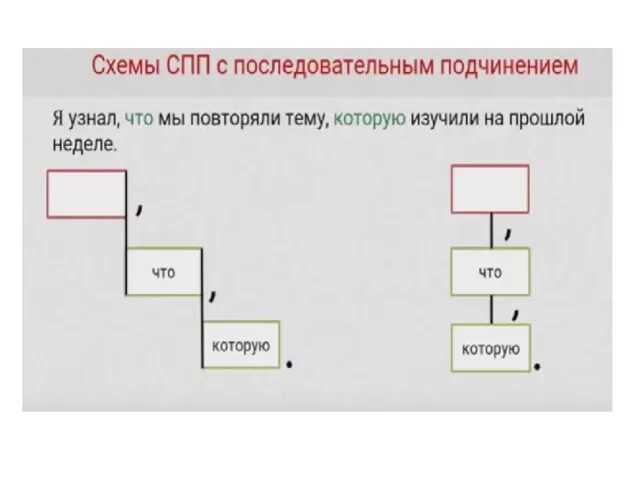 Схемы СПП с последовательным подчинением

Я узнал, что мы повторяли тему, которую изучили на прошлой неделе.

,

что

,

которую

.

,

что

,

которую

.